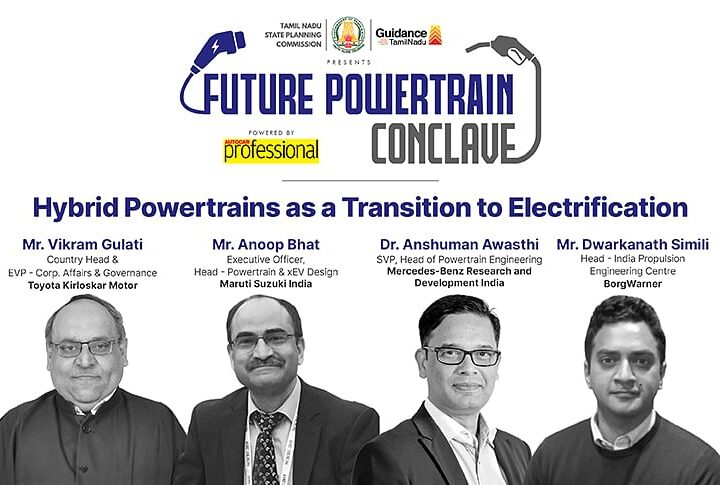 TAMIL NADU STATE PLANNING COMMISSION

Guidance TamilNadu

PRESENTS

FUTURE POWERTRAIN CONCLAVE

POWERED BY
AUTOCAR professional

Hybrid Powertrains as a Transition to Electrification

Mr. Vikram Gulati
Country Head &
EVP - Corp. Affairs & Governance
Toyota Kirloskar Motor

Mr. Anoop Bhat
Executive Officer,
Head - Powertrain & xEV Design
Maruti Suzuki India

Dr. Anshuman Awasthi
SVP, Head of Powertrain Engineering
Mercedes-Benz Research and Development India

Mr. Dwarkanath Simili
Head - India Propulsion Engineering Centre
BorgWarner